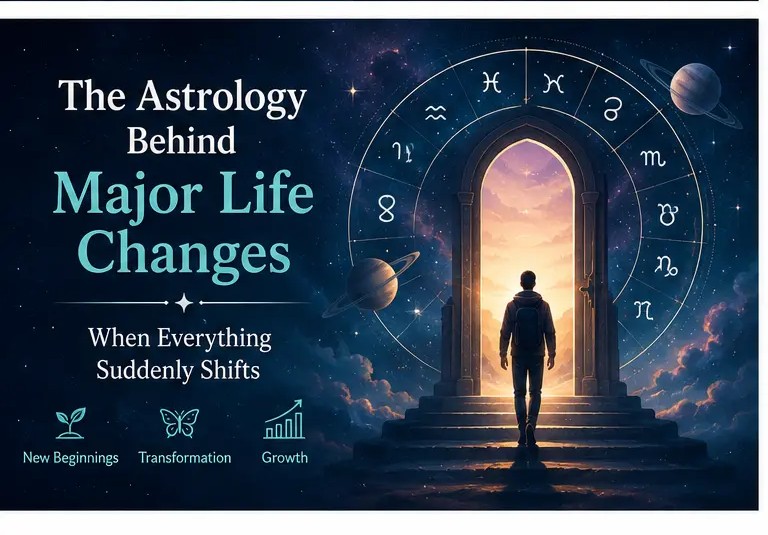 The Astrology Behind Major Life Changes

When Everything Suddenly Shifts

New Beginnings Transformation Growth